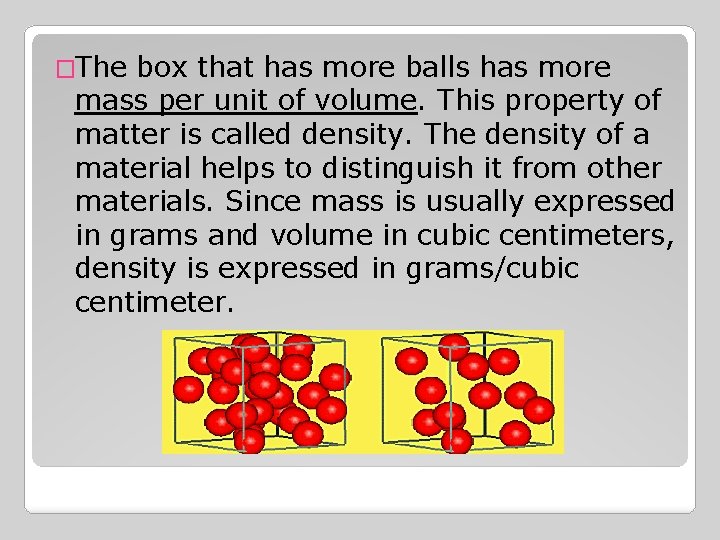 □The box that has more balls has more mass per unit of volume. This property of matter is called density. The density of a material helps to distinguish it from other materials. Since mass is usually expressed in grams and volume in cubic centimeters, density is expressed in grams/cubic centimeter.